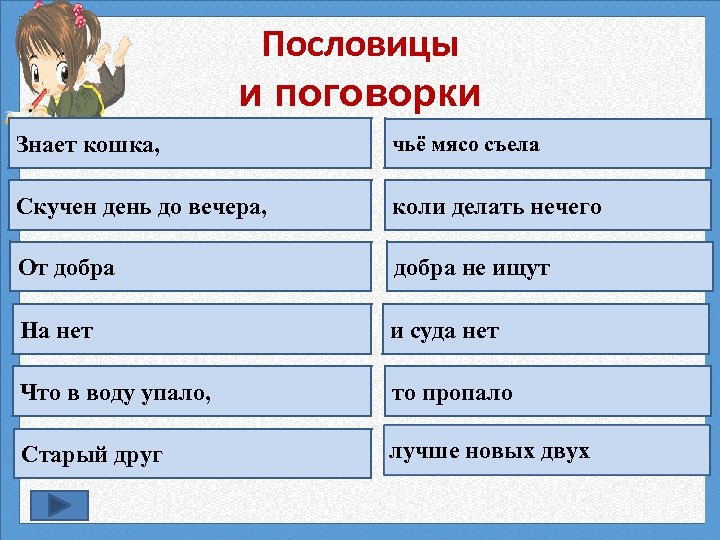 Пословицы
и поговорки

Знает кошка,

Скучен день до вечера,

От добра

На нет

Что в воду упало,

Старый друг

чьё мясо съела

коли делать нечего

добра не ищут

и суда нет

то пропало

лучше новых двух